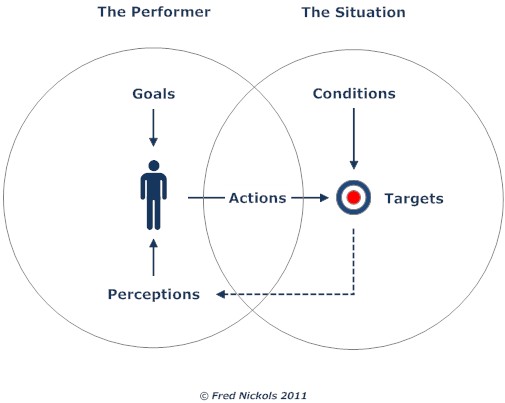 The Performer

The Situation

Goals

Conditions

Actions

Targets

Perceptions

© Fred Nickols 2011